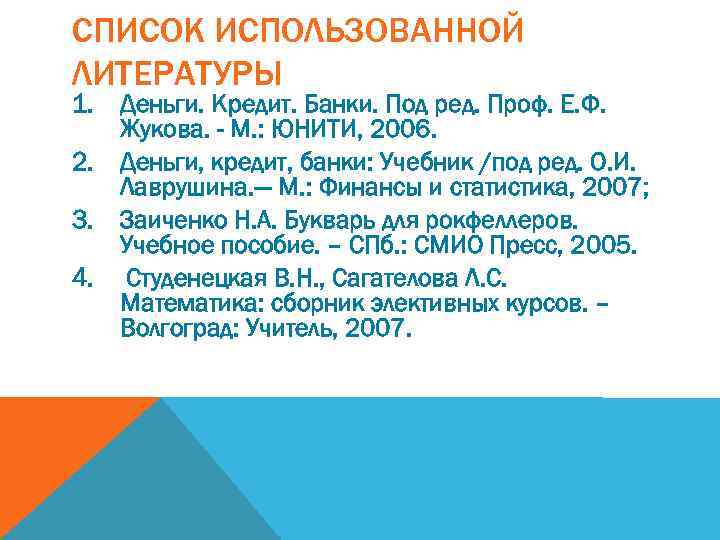 СПИСОК ИСПОЛЬЗОВАННОЙ ЛИТЕРАТУРЫ

1. Деньги. Кредит. Банки. Под ред. Проф. Е.Ф. Жукова. - М.: ЮНИТИ, 2006.
2. Деньги, кредит, банки: Учебник /под ред. О.И. Лаврушина.— М.: Финансы и статистика, 2007;
3. Заиченко Н.А. Букварь для рокфеллеров. Учебное пособие. – СПб.: СМИО Пресс, 2005.
4. Студенецкая В.Н., Сагателова Л.С. Математика: сборник элективных курсов. – Волгоград: Учитель, 2007.